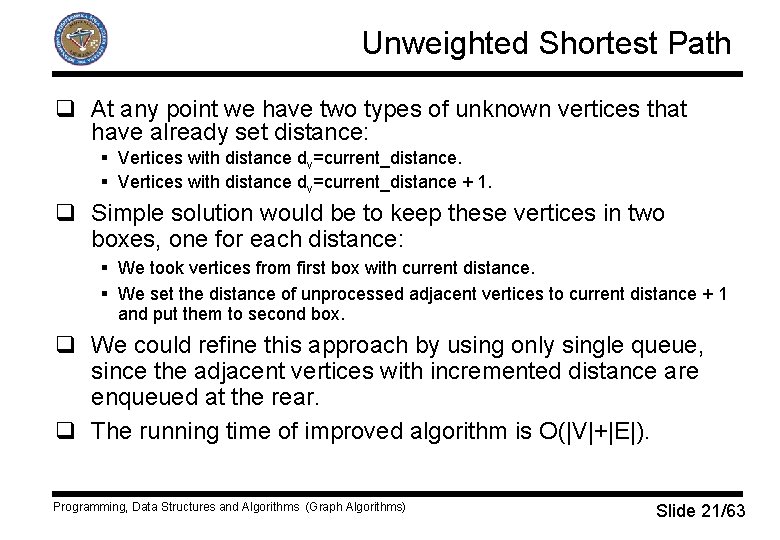 Unweighted Shortest Path

❑ At any point we have two types of unknown vertices that have already set distance:

▪ Vertices with distance $d_v$=current_distance.

▪ Vertices with distance $d_v$=current_distance + 1.

❑ Simple solution would be to keep these vertices in two boxes, one for each distance:

▪ We took vertices from first box with current distance.

▪ We set the distance of unprocessed adjacent vertices to current distance + 1 and put them to second box.

❑ We could refine this approach by using only single queue, since the adjacent vertices with incremented distance are enqueued at the rear.

❑ The running time of improved algorithm is O(|V|+|E|).

Programming, Data Structures and Algorithms (Graph Algorithms)

Slide 21/63